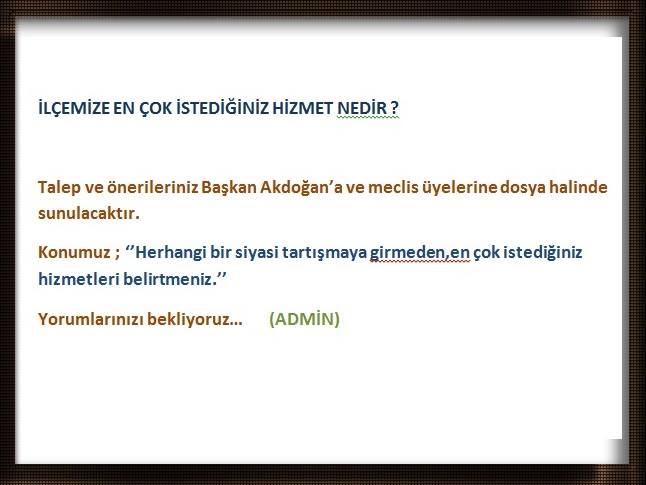 İLÇEMİZE EN ÇOK İSTEDİĞİNİZ HİZMET NEDİR ?

Talep ve önerileriniz Başkan Akdoğan’a ve meclis üyelerine dosya halinde sunulacaktır.

Konumuz ; ‘’Herhangi bir siyasi tartışmaya girmeden,en çok istediğiniz hizmetleri belirtmeniz.’’

Yorumlarınızı bekliyoruz…     (ADMİN)